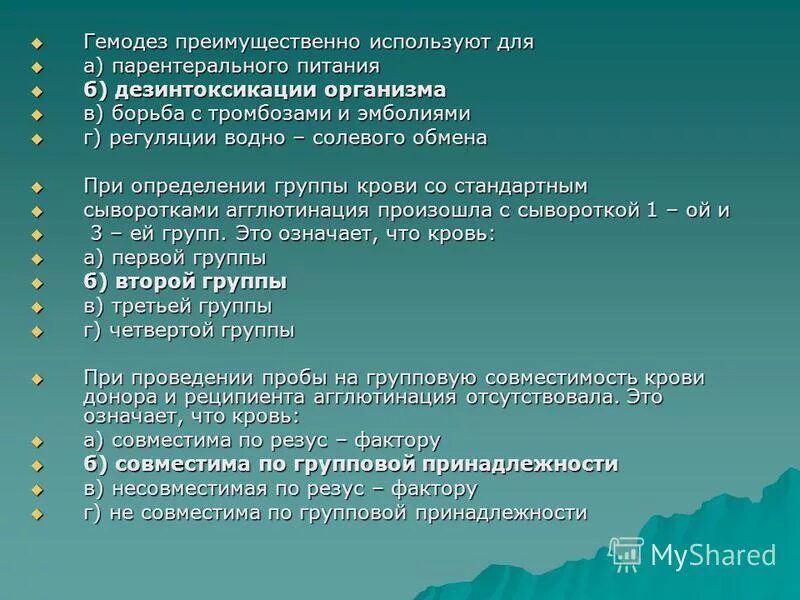 Гемодез преимущественно используют для
а) парентерального питания
б) дезинтоксикации организма
в) борьба с тромбозами и эмболиями
г) регуляции водно – солевого обмена

При определении группы крови со стандартным
сыворотками агглютинация произошла с сывороткой 1 – ой и
3 – ей групп. Это означает, что кровь:
а) первой группы
б) второй группы
в) третьей группы
г) четвертой группы

При проведении пробы на групповую совместимость крови донора и реципиента агглютинация отсутствовала. Это означает, что кровь:
а) совместима по резус – фактору
б) совместима по групповой принадлежности
в) несовместимая по резус – фактору
г) не совместима по групповой принадлежности

MyShared